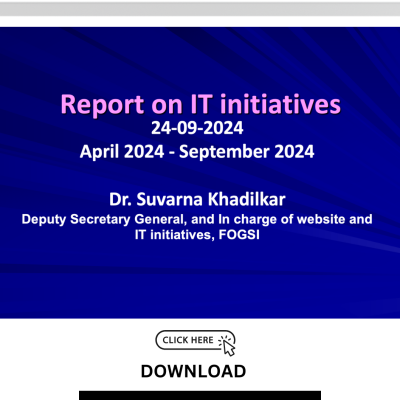 Report on IT initiatives
24-09-2024
April 2024 - September 2024

Dr. Suvarna Khadilkar
Deputy Secretary General, and In charge of website and IT initiatives, FOGSI

CLICK HERE

DOWNLOAD